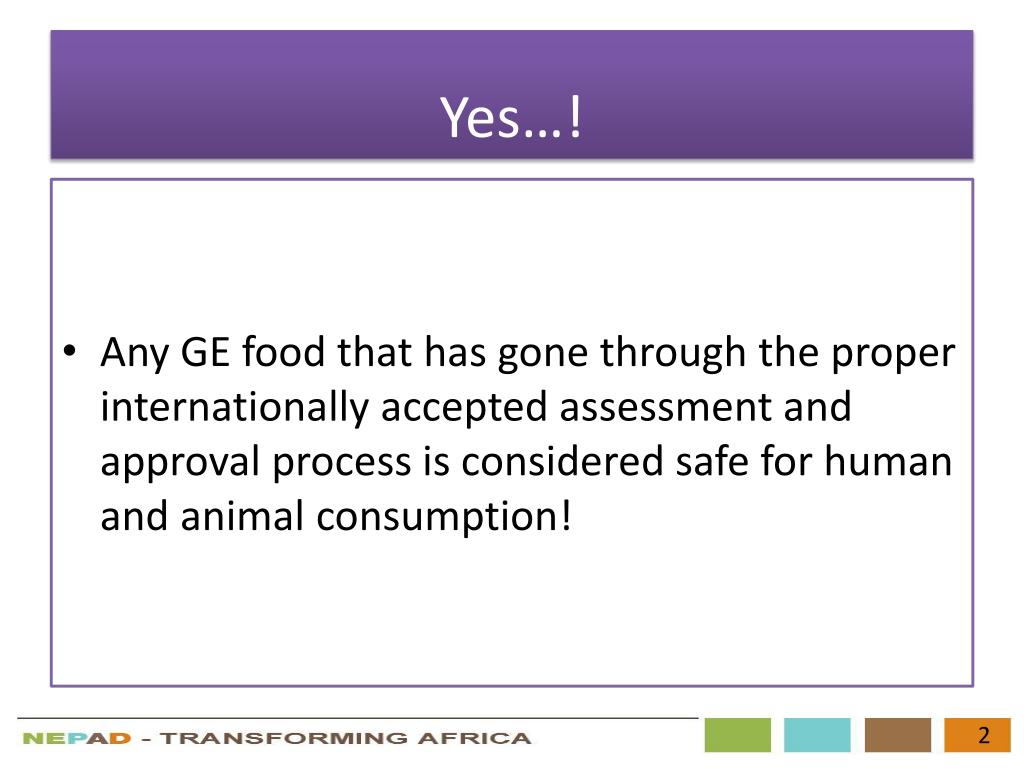 Yes…!

• Any GE food that has gone through the proper internationally accepted assessment and approval process is considered safe for human and animal consumption!

NEPAD - TRANSFORMING AFRICA

2